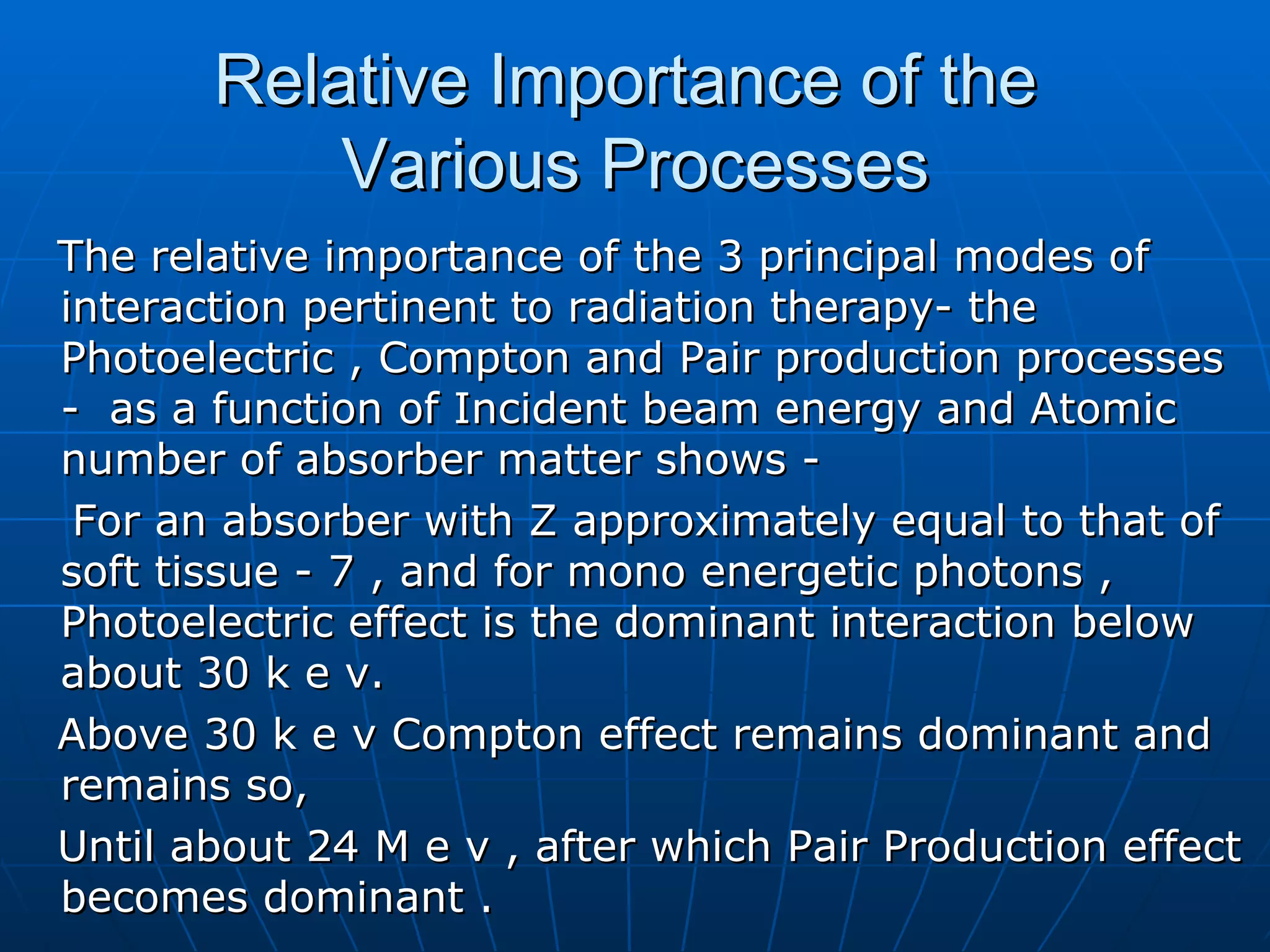 Relative Importance of the Various Processes

The relative importance of the 3 principal modes of interaction pertinent to radiation therapy- the Photoelectric , Compton and Pair production processes - as a function of Incident beam energy and Atomic number of absorber matter shows -

For an absorber with Z approximately equal to that of soft tissue - 7 , and for mono energetic photons , Photoelectric effect is the dominant interaction below about 30 k e v.

Above 30 k e v Compton effect remains dominant and remains so,

Until about 24 M e v , after which Pair Production effect becomes dominant .